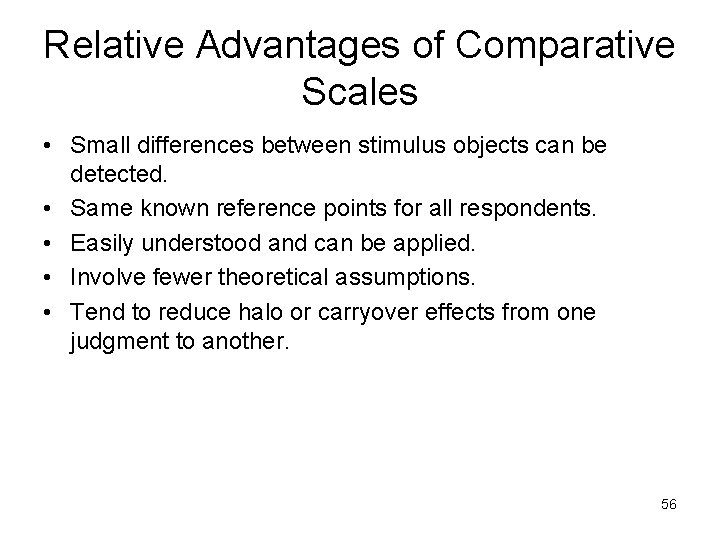 Relative Advantages of Comparative Scales

• Small differences between stimulus objects can be detected.
• Same known reference points for all respondents.
• Easily understood and can be applied.
• Involve fewer theoretical assumptions.
• Tend to reduce halo or carryover effects from one judgment to another.

56